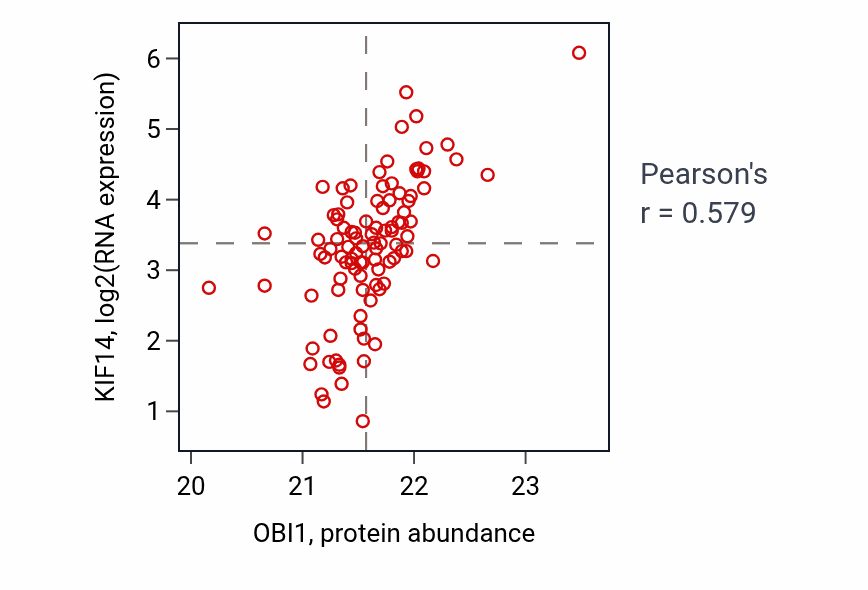 KIF14, log2(RNA expression)

6
5
4
3
2
1

20 21 22 23

OBI1, protein abundance

Pearson's
r = 0.579